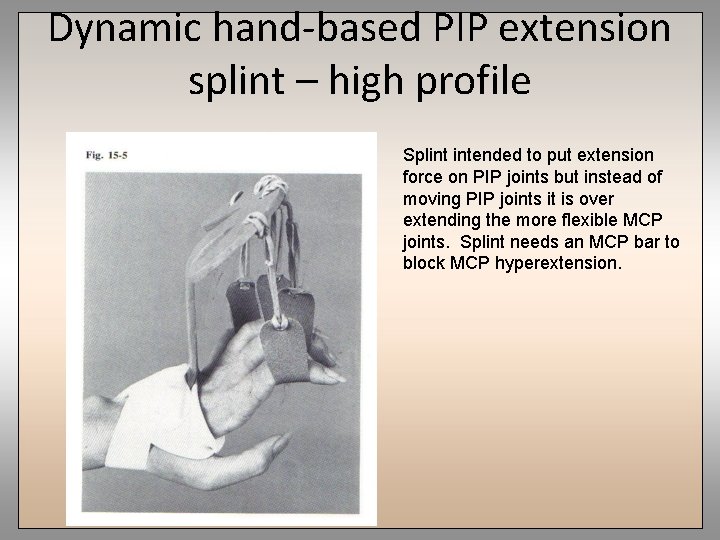 Dynamic hand-based PIP extension splint – high profile

Fig. 15-5

Splint intended to put extension force on PIP joints but instead of moving PIP joints it is over extending the more flexible MCP joints. Splint needs an MCP bar to block MCP hyperextension.